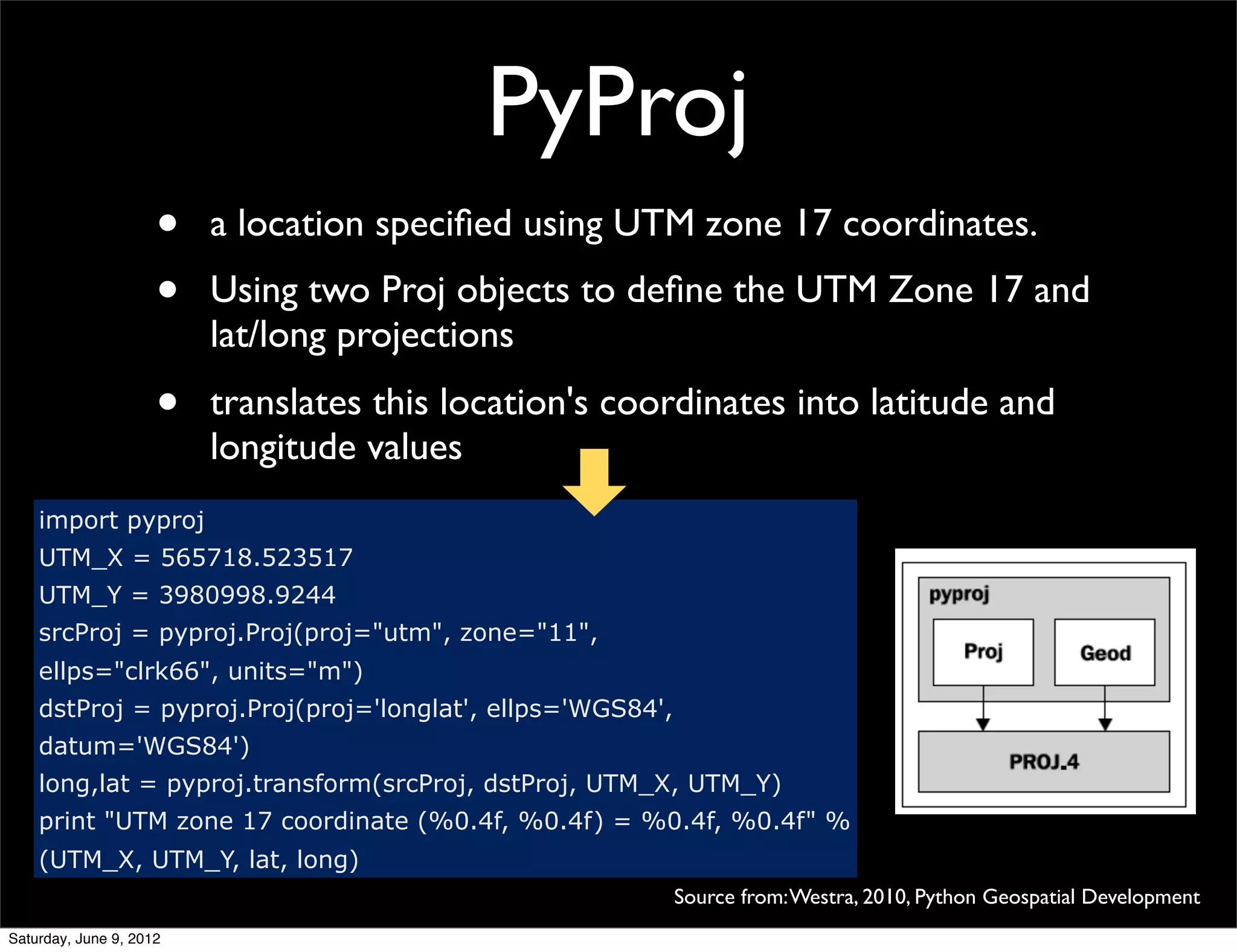 PyProj

• a location specified using UTM zone 17 coordinates.

• Using two Proj objects to define the UTM Zone 17 and lat/long projections

• translates this location's coordinates into latitude and longitude values

import pyproj
UTM_X = 565718.523517
UTM_Y = 3980998.9244
srcProj = pyproj.Proj(proj="utm", zone="11", ellps="clrk66", units="m")
dstProj = pyproj.Proj(proj='longlat', ellps='WGS84', datum='WGS84')
long,lat = pyproj.transform(srcProj, dstProj, UTM_X, UTM_Y)
print "UTM zone 17 coordinate (%0.4f, %0.4f) = %0.4f, %0.4f" % (UTM_X, UTM_Y, lat, long)

pyproj
Proj
Geod
PROJ.4

Source from: Westra, 2010, Python Geospatial Development

Saturday, June 9, 2012